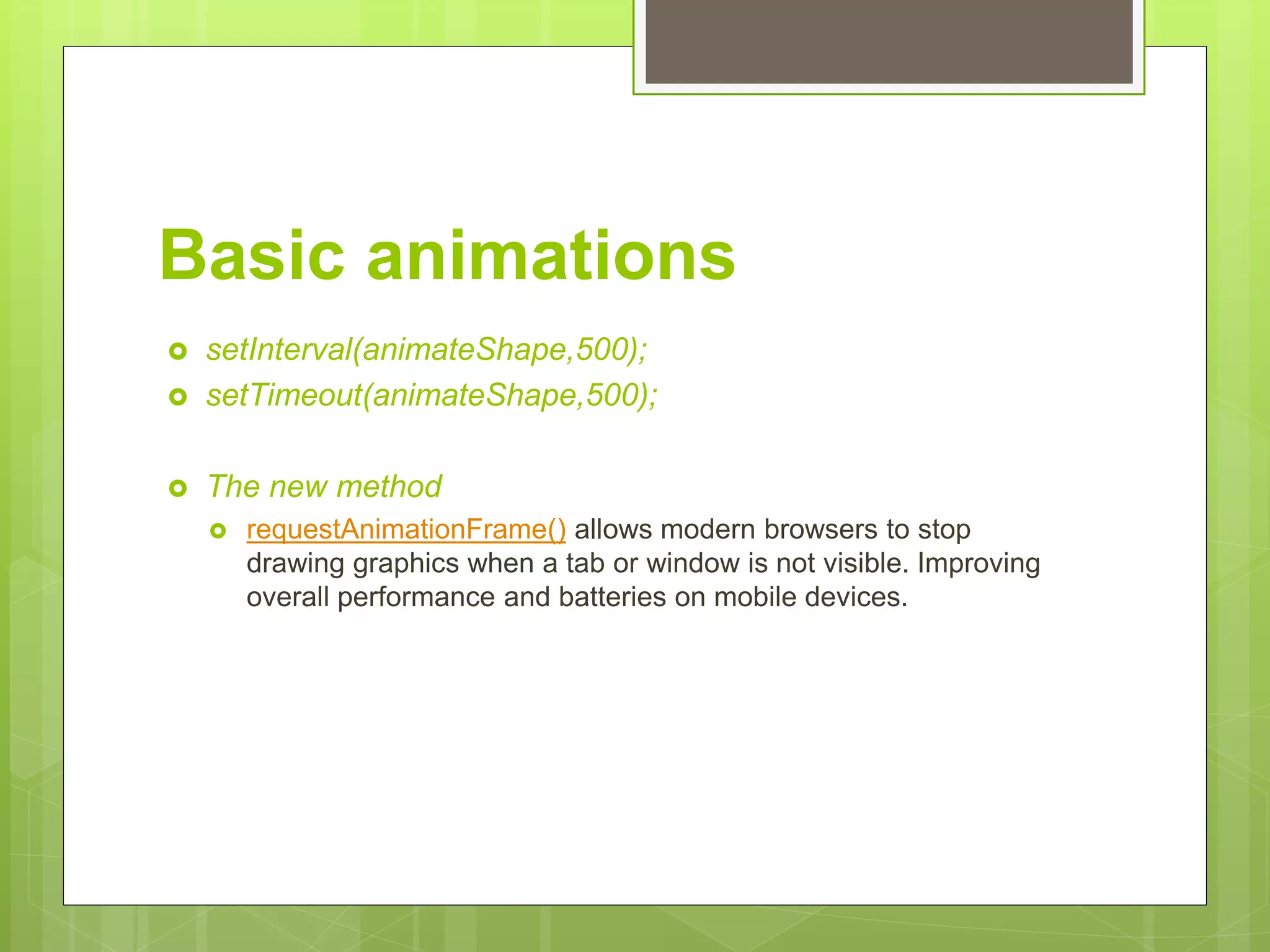 Basic animations

setInterval(animateShape,500);

setTimeout(animateShape,500);

The new method

requestAnimationFrame() allows modern browsers to stop drawing graphics when a tab or window is not visible. Improving overall performance and batteries on mobile devices.